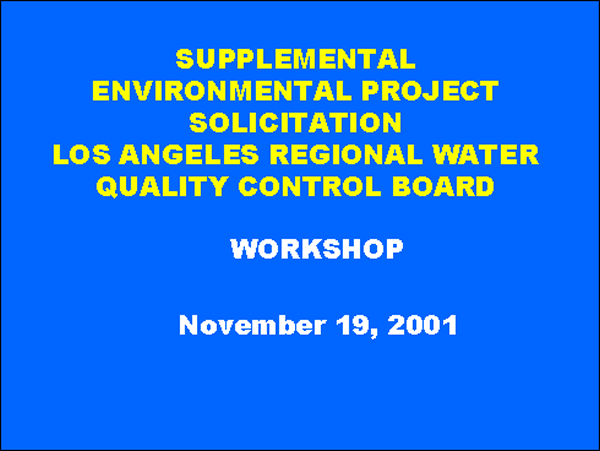 SUPPLEMENTAL ENVIRONMENTAL PROJECT SOLICITATION LOS ANGELES REGIONAL WATER QUALITY CONTROL BOARD

WORKSHOP

November 19, 2001